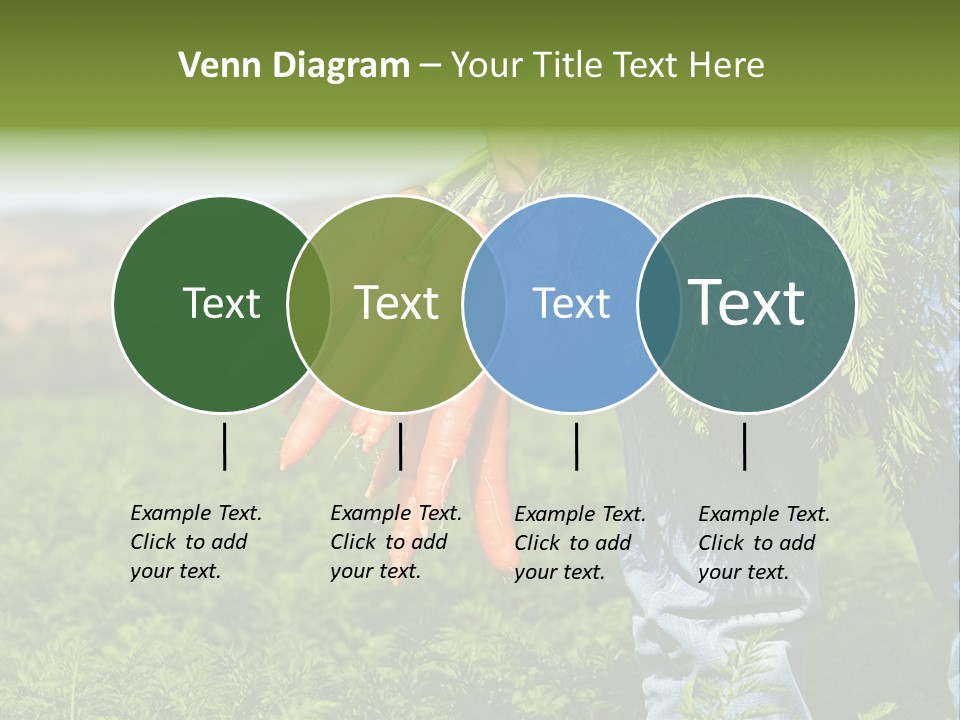 Venn Diagram – Your Title Text Here

Text

Text

Text

Text

Example Text. Click to add your text.

Example Text. Click to add your text.

Example Text. Click to add your text.

Example Text. Click to add your text.